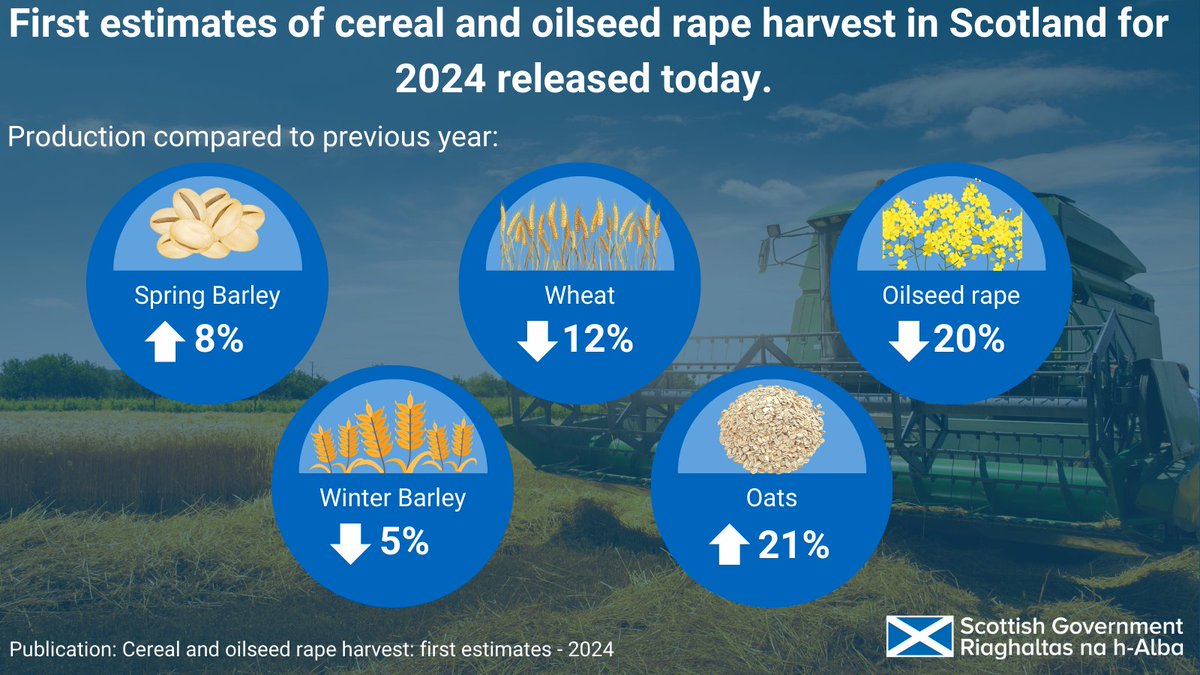 First estimates of cereal and oilseed rape harvest in Scotland for 2024 released today.

Production compared to previous year:

Spring Barley
8%

Wheat
12%

Oilseed rape
20%

Winter Barley
5%

Oats
21%

Publication: Cereal and oilseed rape harvest: first estimates - 2024

Scottish Government
Riaghaltas na h-Alba